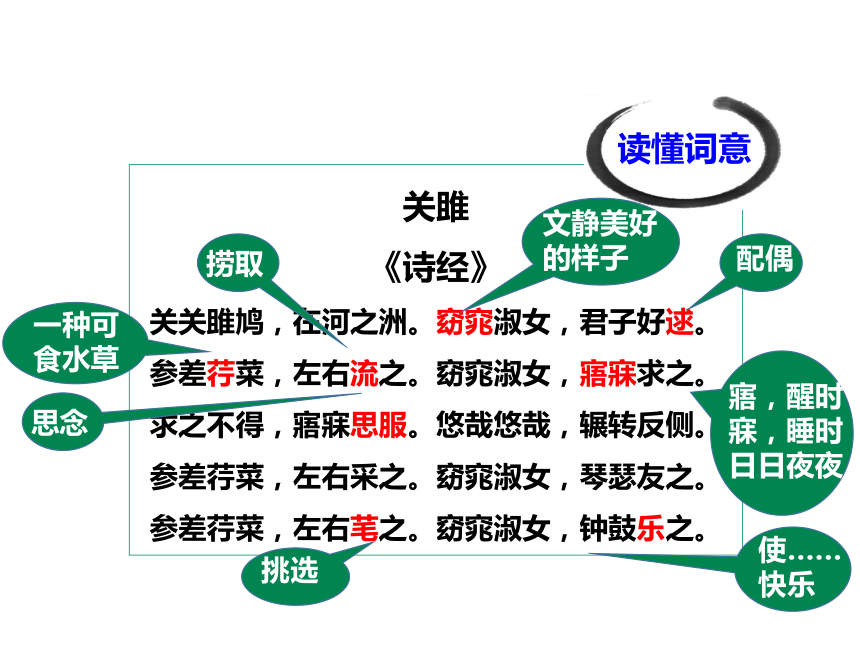 读懂词意

关雎

《诗经》

关关雎鸠，在河之洲。窈窕淑女，君子好逑。

参差荇菜，左右流之。窈窕淑女，寤寐求之。

求之不得，寤寐思服。悠哉悠哉，辗转反侧。

参差荇菜，左右采之。窈窕淑女，琴瑟友之。

参差荇菜，左右芼之。窈窕淑女，钟鼓乐之。

捞取

文静美好的样子

配偶

一种可食水草

思念

寤，醒时
寐，睡时
日日夜夜

挑选

使……快乐